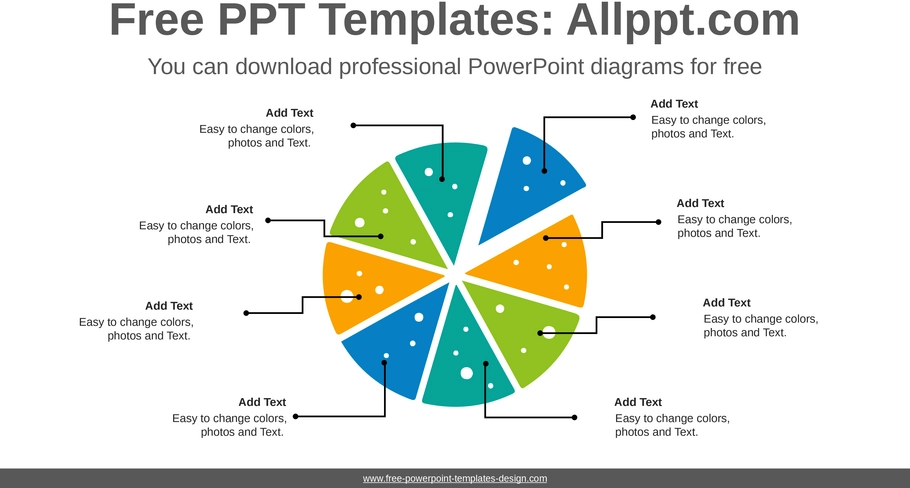 Free PPT Templates: Allppt.com

You can download professional PowerPoint diagrams for free

Add Text
Easy to change colors, photos and Text.

Add Text
Easy to change colors, photos and Text.

Add Text
Easy to change colors, photos and Text.

Add Text
Easy to change colors, photos and Text.

Add Text
Easy to change colors, photos and Text.

Add Text
Easy to change colors, photos and Text.

Add Text
Easy to change colors, photos and Text.

Add Text
Easy to change colors, photos and Text.

www.free-powerpoint-templates-design.com